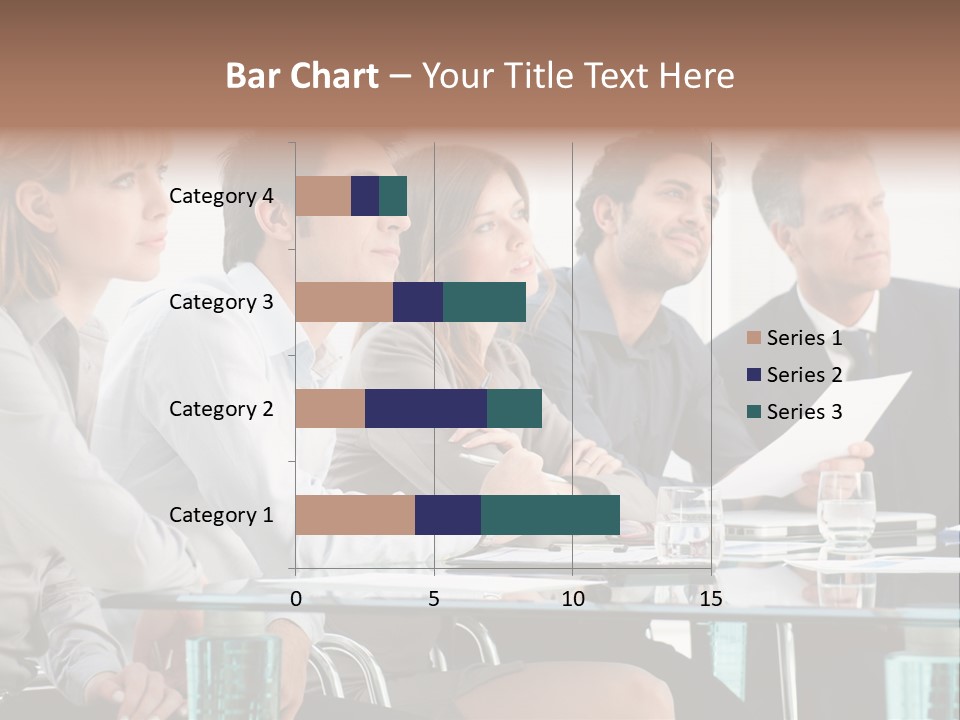 Bar Chart – Your Title Text Here

Category 4
Category 3
Category 2
Category 1

0
5
10
15

Series 1
Series 2
Series 3